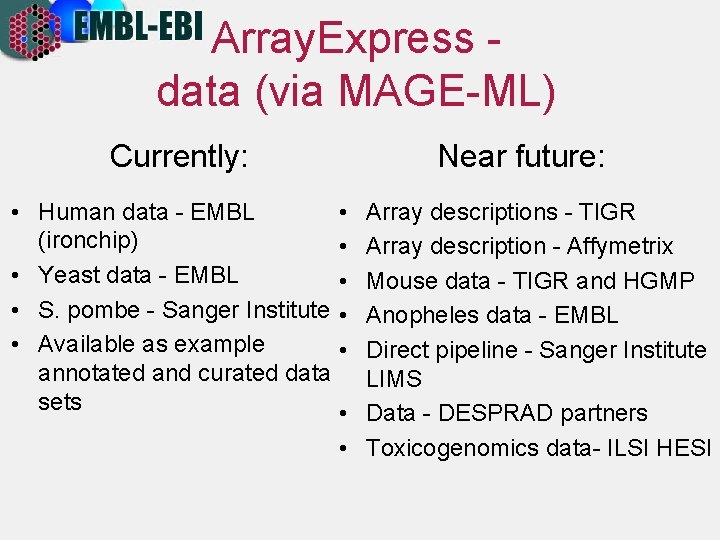 EMBL-EBI

ArrayExpress - data (via MAGE-ML)

Currently:

• Human data - EMBL (ironchip)
• Yeast data - EMBL
• S. pombe - Sanger Institute
• Available as example annotated and curated data sets

Near future:

• Array descriptions - TIGR
• Array description - Affymetrix
• Mouse data - TIGR and HGMP
• Anopheles data - EMBL
• Direct pipeline - Sanger Institute LIMS
• Data - DESPRAD partners
• Toxicogenomics data- ILSI HESI